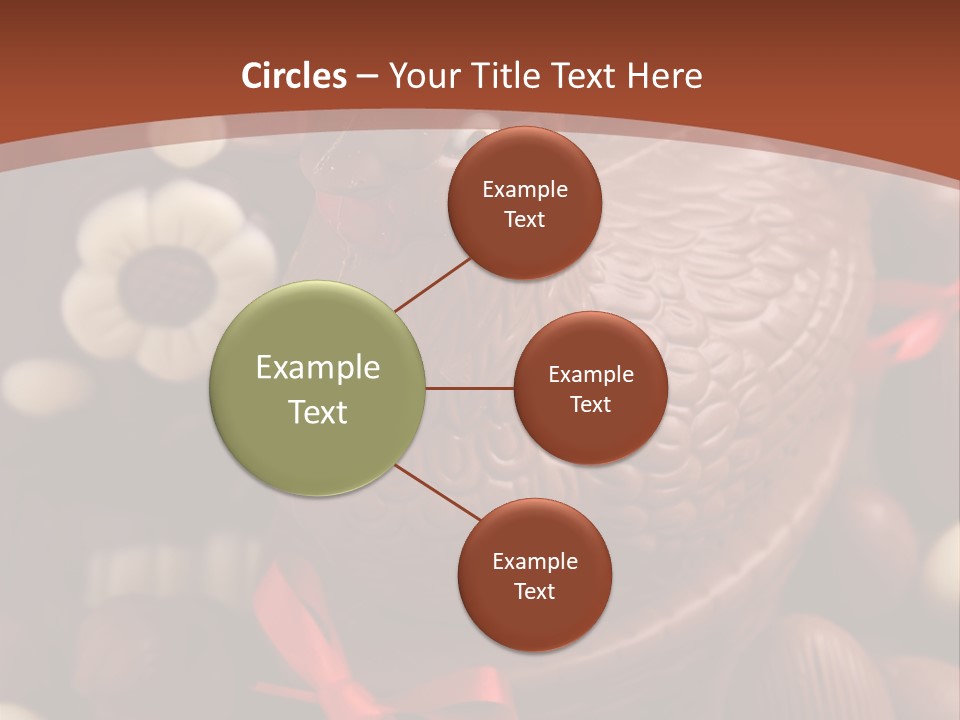 Circles – Your Title Text Here

Example Text

Example Text

Example Text

Example Text